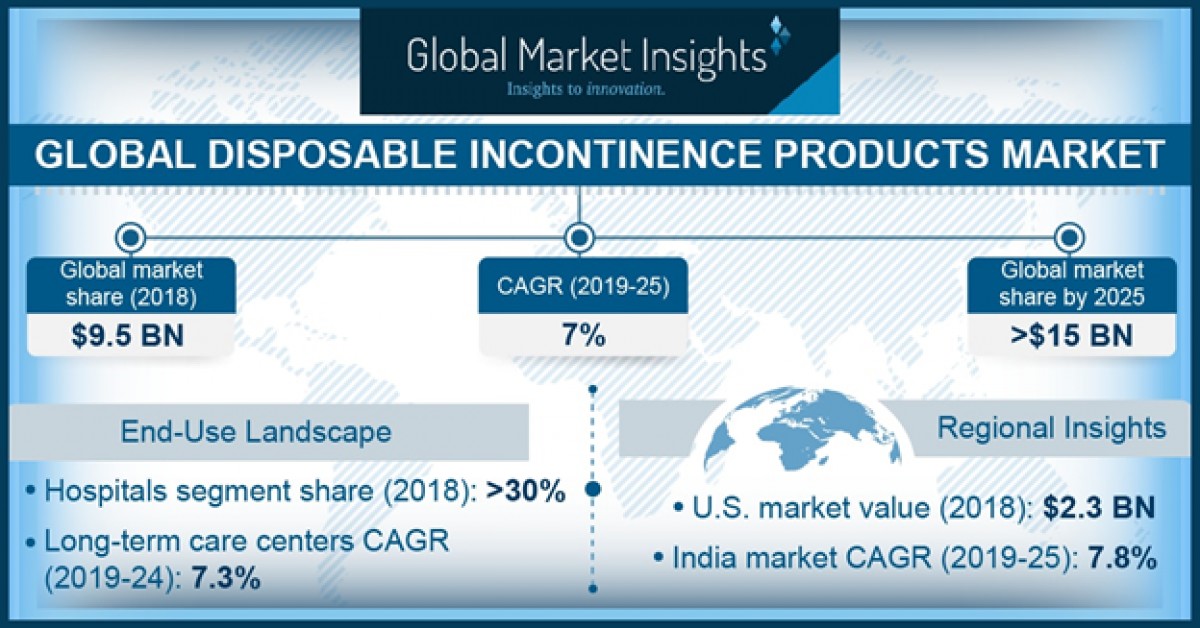 Global Market Insights
Insights to innovation.

GLOBAL DISPOSABLE INCONTINENCE PRODUCTS MARKET

Global market share (2018)
$9.5 BN

CAGR (2019-25)
7%

Global market share by 2025
>$15 BN

End-Use Landscape

• Hospitals segment share (2018): >30%
• Long-term care centers CAGR (2019-24): 7.3%

Regional Insights

• U.S. market value (2018): $2.3 BN
• India market CAGR (2019-25): 7.8%